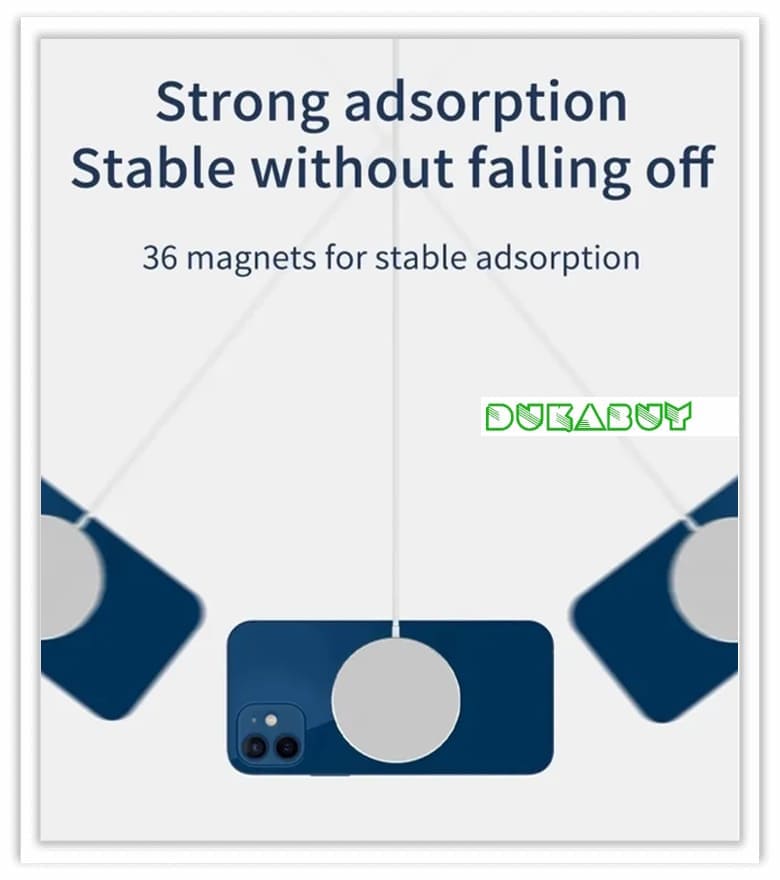 Strong adsorption
Stable without falling off

36 magnets for stable adsorption

DUKABUY